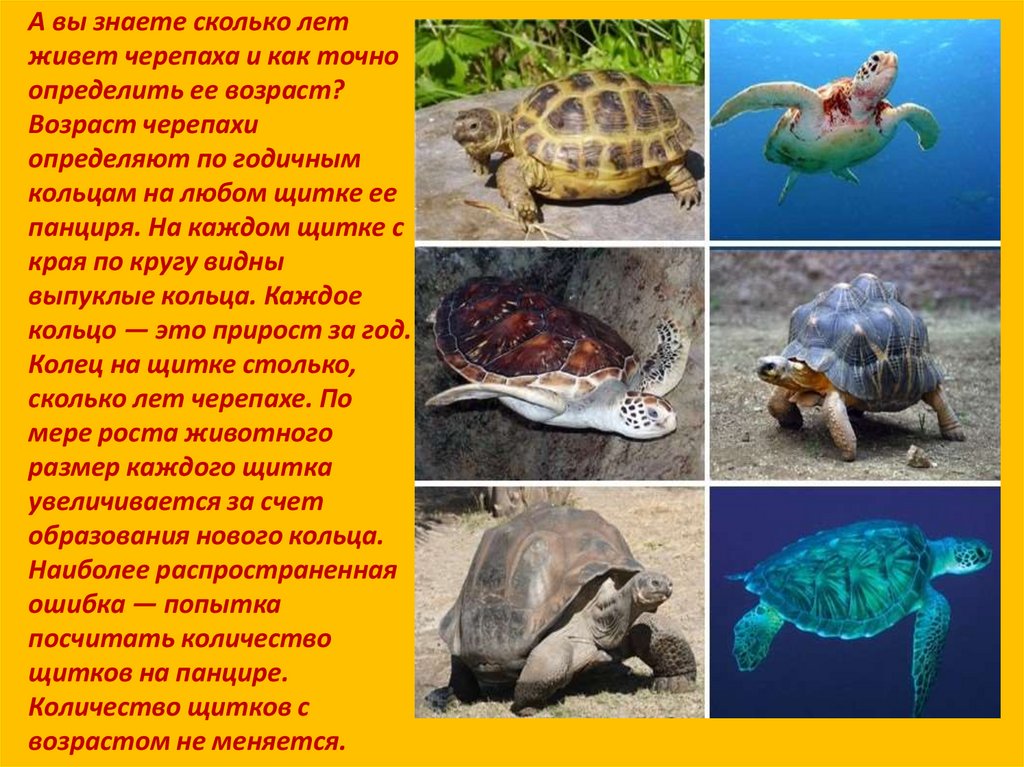 А вы знаете сколько лет живет черепаха и как точно определить ее возраст? Возраст черепахи определяют по годичным кольцам на любом щитке ее панциря. На каждом щитке с края по кругу видны выпуклые кольца. Каждое кольцо — это прирост за год. Колец на щитке столько, сколько лет черепахе. По мере роста животного размер каждого щитка увеличивается за счет образования нового кольца. Наиболее распространенная ошибка — попытка посчитать количество щитков на панцире. Количество щитков с возрастом не меняется.